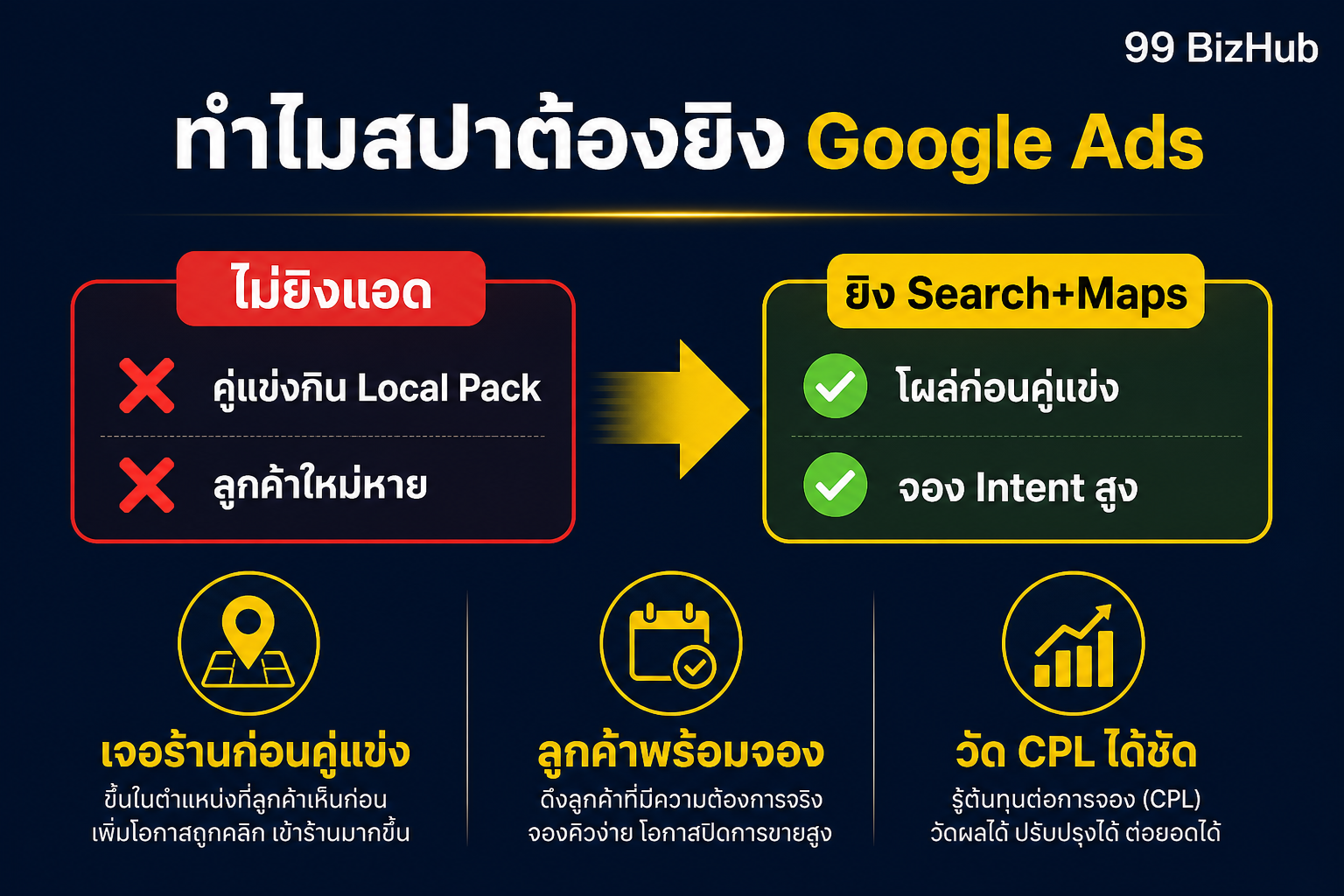 99 BizHub

ทำไมสปาต้องยิง Google Ads

ไม่ยิงแอด

คู่แข่งกิน Local Pack

ลูกค้าใหม่หาย

ยิง Search+Maps

โผล่ก่อนคู่แข่ง

จอง Intent สูง

เจอร้านก่อนคู่แข่ง
ขึ้นในตำแหน่งที่ลูกค้าเห็นก่อน
เพิ่มโอกาสถูกคลิก เข้าร้านมากขึ้น

ลูกค้าพร้อมจอง
ดึงลูกค้าที่มีความต้องการจริง
จองคิวง่าย โอกาสปิดการขายสูง

วัด CPL ได้ชัด
รู้ต้นทุนต่อการจอง (CPL)
วัดผลได้ ปรับปรุงได้ ต่อยอดได้